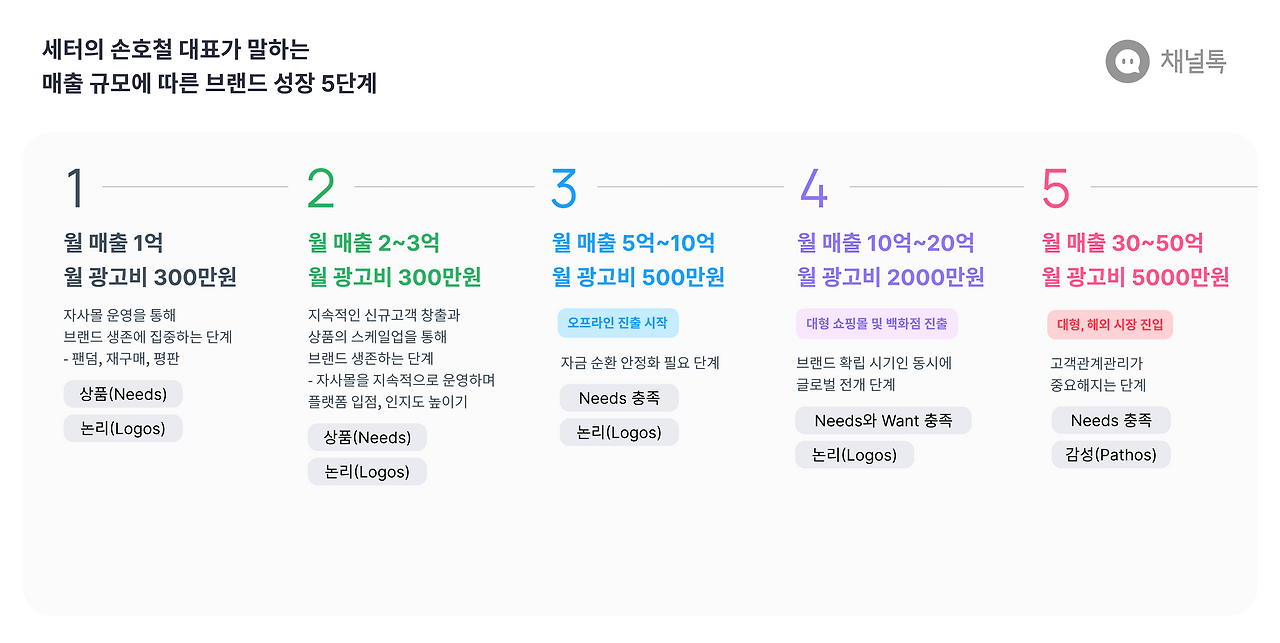 세터의 손호철 대표가 말하는
매출 규모에 따른 브랜드 성장 5단계

채널톡

1

월 매출 1억
월 광고비 300만원

자사몰 운영을 통해
브랜드 생존에 집중하는 단계
- 팬덤, 재구매, 평판

상품(Needs)

논리(Logos)

2

월 매출 2~3억
월 광고비 300만원

지속적인 신규고객 창출과
상품의 스케일업을 통해
브랜드 생존하는 단계
- 자사몰을 지속적으로 운영하며
플랫폼 입점, 인지도 높이기

상품(Needs)

논리(Logos)

3

월 매출 5억~10억
월 광고비 500만원

오프라인 진출 시작

자금 순환 안정화 필요 단계

Needs 충족

논리(Logos)

4

월 매출 10억~20억
월 광고비 2000만원

대형 쇼핑몰 및 백화점 진출

브랜드 확립 시기인 동시에
글로벌 전개 단계

Needs와 Want 충족

논리(Logos)

5

월 매출 30~50억
월 광고비 5000만원

대형, 해외 시장 진입

고객관계관리가
중요해지는 단계

Needs 충족

감성(Pathos)